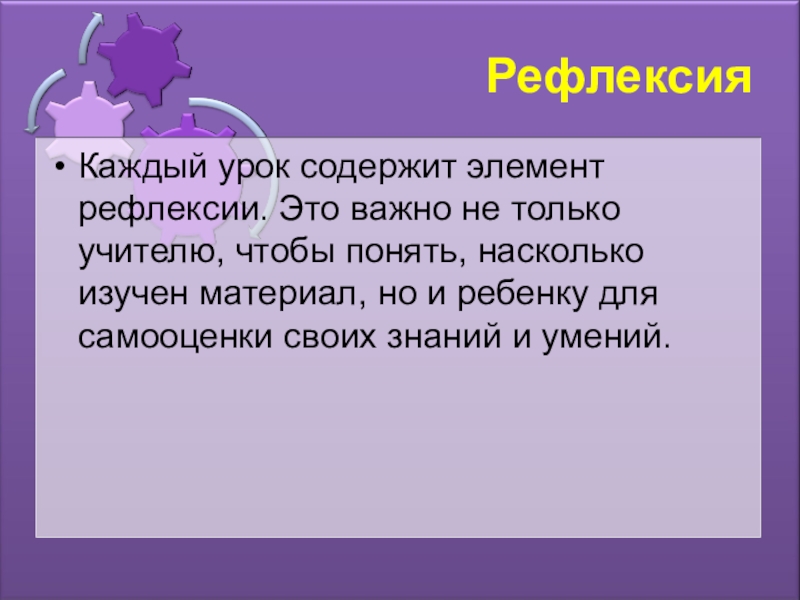 Рефлексия

• Каждый урок содержит элемент рефлексии. Это важно не только учителю, чтобы понять, насколько изучен материал, но и ребенку для самооценки своих знаний и умений.